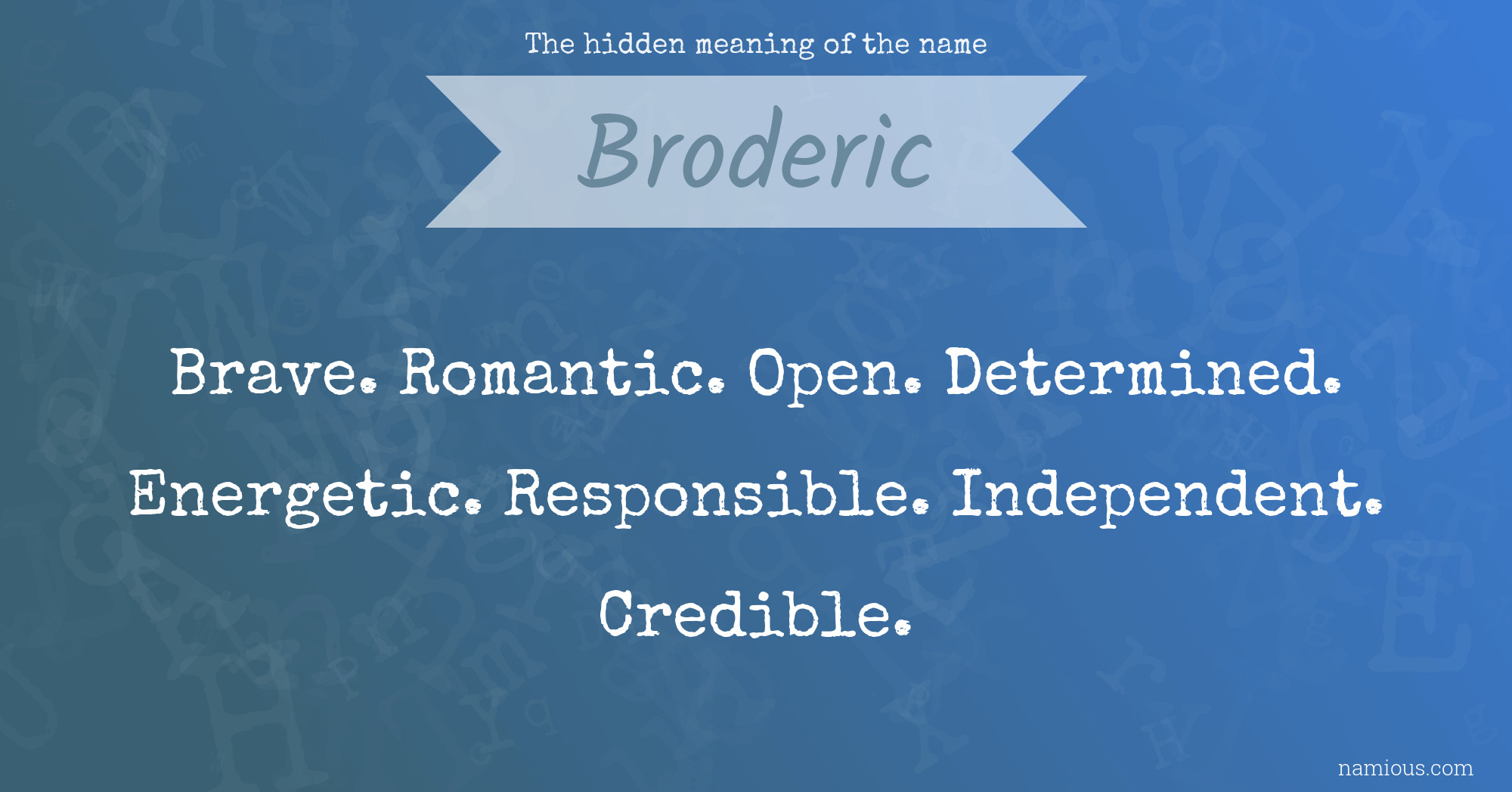 The hidden meaning of the name

Broderic

Brave. Romantic. Open. Determined. Energetic. Responsible. Independent. Credible.

namious.com